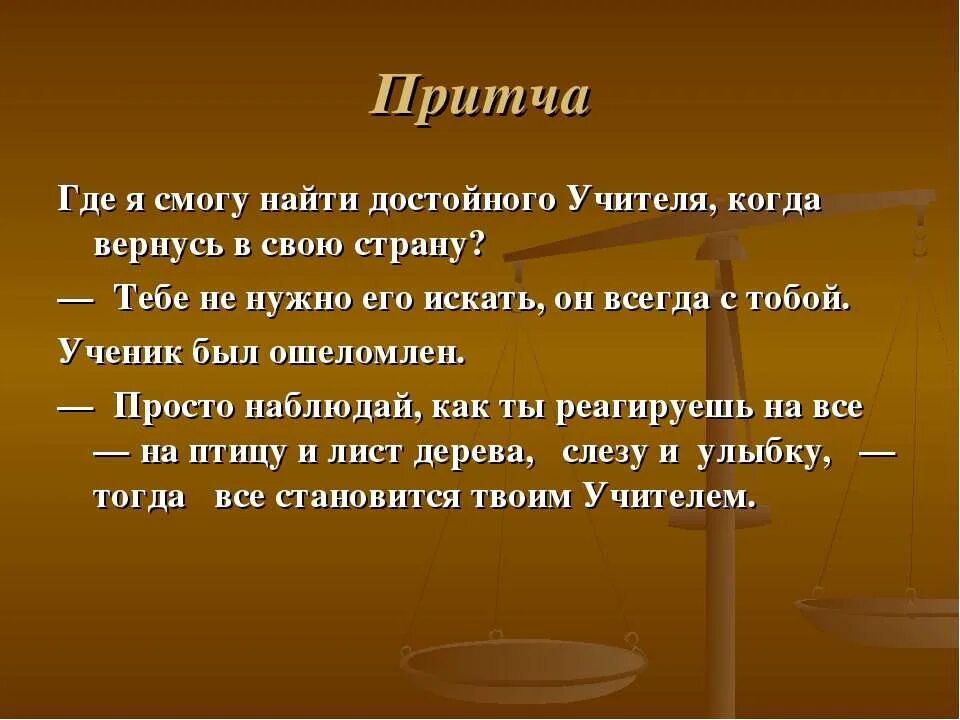 Притча

Где я смогу найти достойного Учителя, когда вернусь в свою страну?

— Тебе не нужно его искать, он всегда с тобой.

Ученик был ошеломлен.

— Просто наблюдай, как ты реагируешь на все — на птицу и лист дерева, слезу и улыбку, — тогда все становится твоим Учителем.